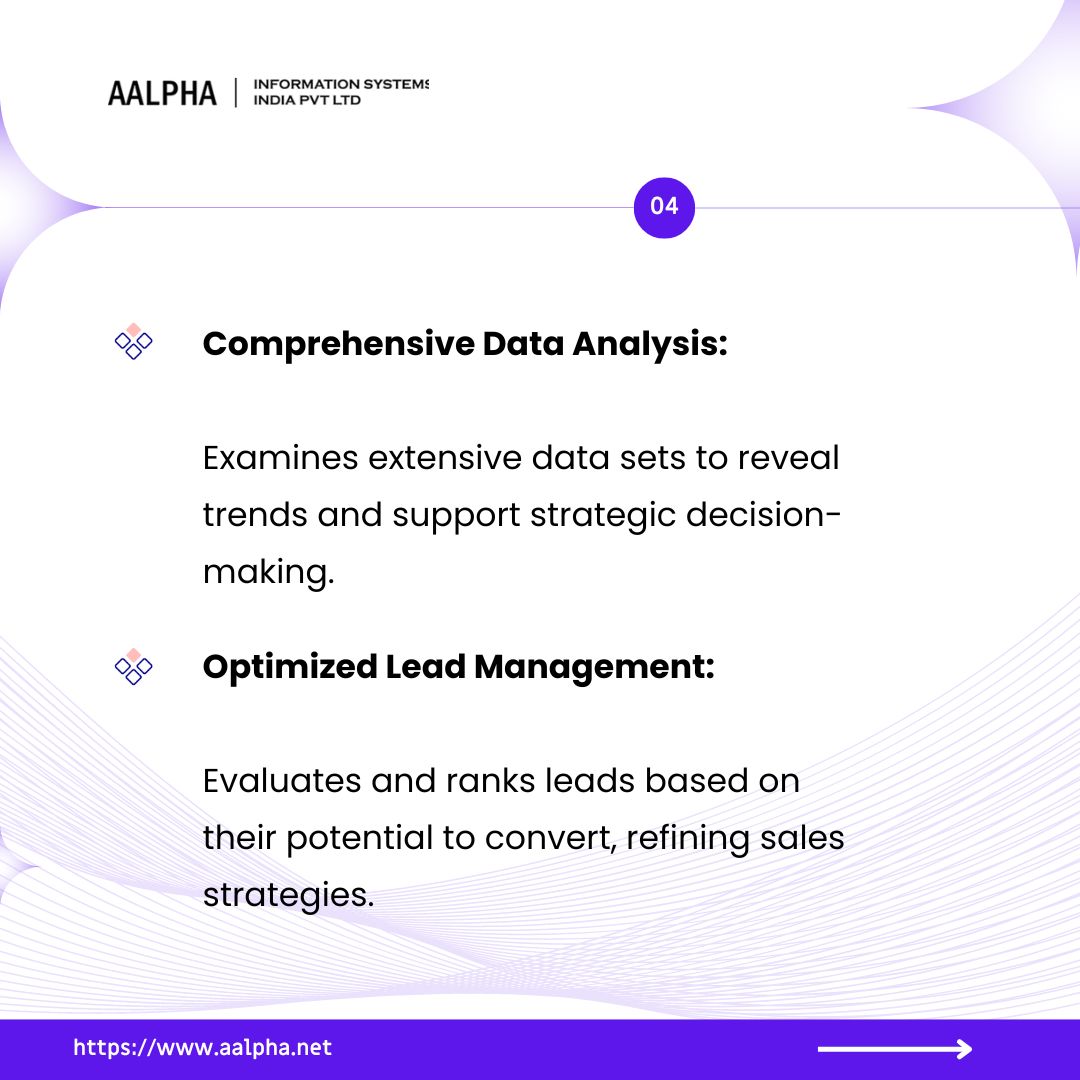 AALPHA | INFORMATION SYSTEMS INDIA PVT LTD

04

Comprehensive Data Analysis:

Examines extensive data sets to reveal trends and support strategic decision-making.

Optimized Lead Management:

Evaluates and ranks leads based on their potential to convert, refining sales strategies.

https://www.aalpha.net